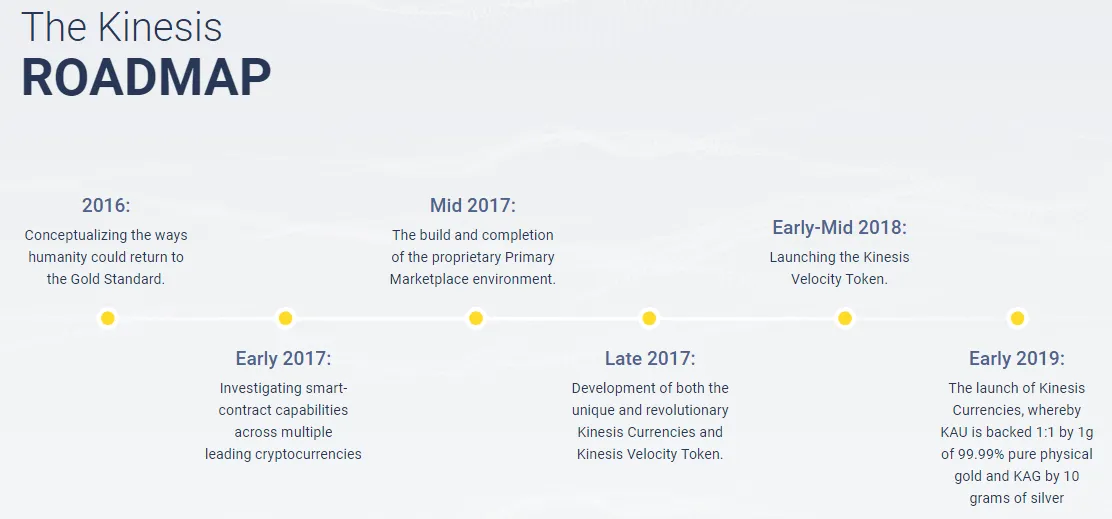 The Kinesis
ROADMAP

2016:
Conceptualizing the ways humanity could return to the Gold Standard.

Early 2017:
Investigating smart-contract capabilities across multiple leading cryptocurrencies

Mid 2017:
The build and completion of the proprietary Primary Marketplace environment.

Late 2017:
Development of both the unique and revolutionary Kinesis Currencies and Kinesis Velocity Token.

Early-Mid 2018:
Launching the Kinesis Velocity Token.

Early 2019:
The launch of Kinesis Currencies, whereby KAU is backed 1:1 by 1g of 99.99% pure physical gold and KAG by 10 grams of silver